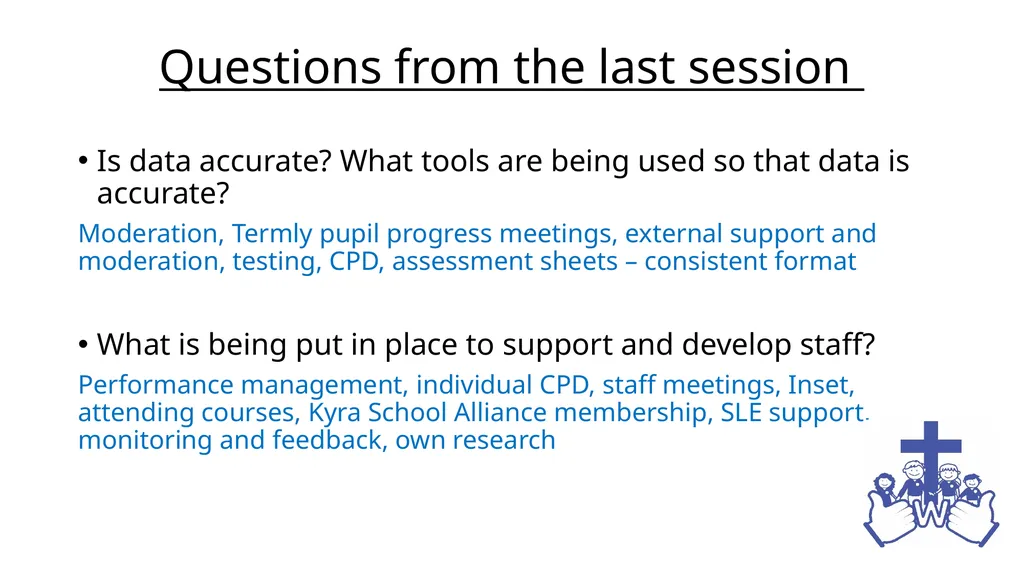 Questions from the last session

• Is data accurate? What tools are being used so that data is accurate?

Moderation, Termly pupil progress meetings, external support and moderation, testing, CPD, assessment sheets – consistent format

• What is being put in place to support and develop staff?

Performance management, individual CPD, staff meetings, Inset, attending courses, Kyra School Alliance membership, SLE support, monitoring and feedback, own research

W